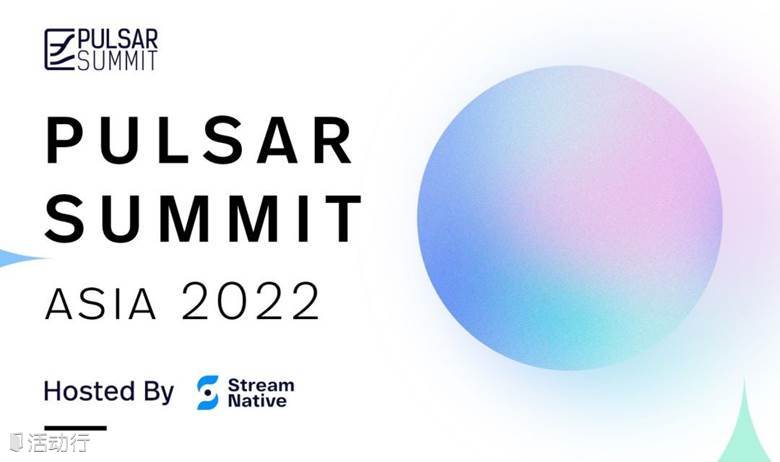 PULSAR SUMMIT

PULSAR SUMMIT

ASIA 2022

Hosted By Stream Native

活动行